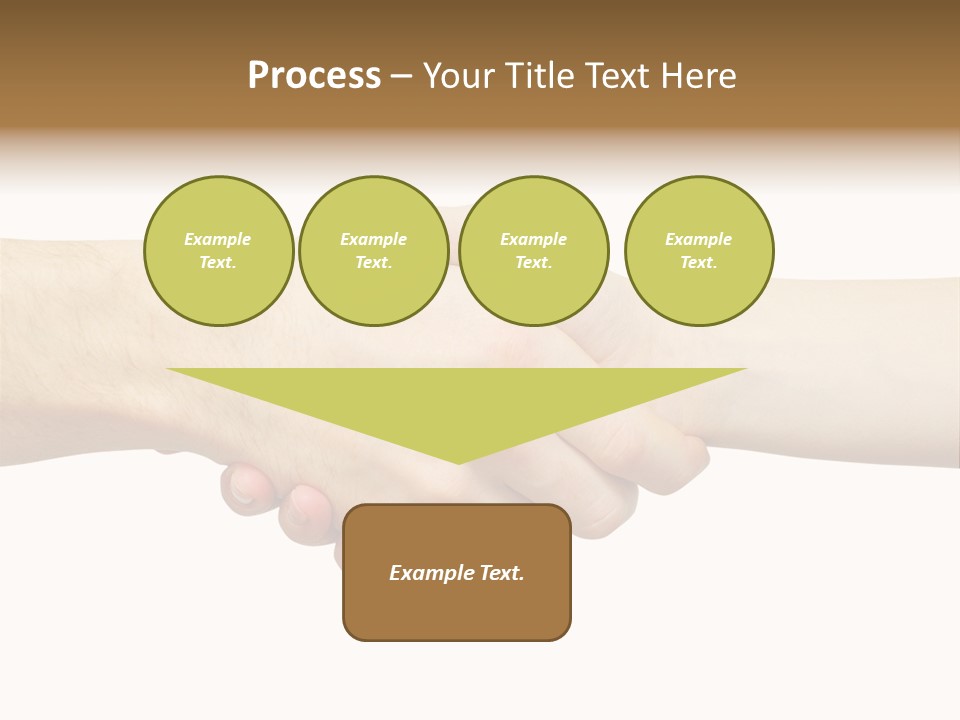 Process – Your Title Text Here

Example Text.

Example Text.

Example Text.

Example Text.

Example Text.